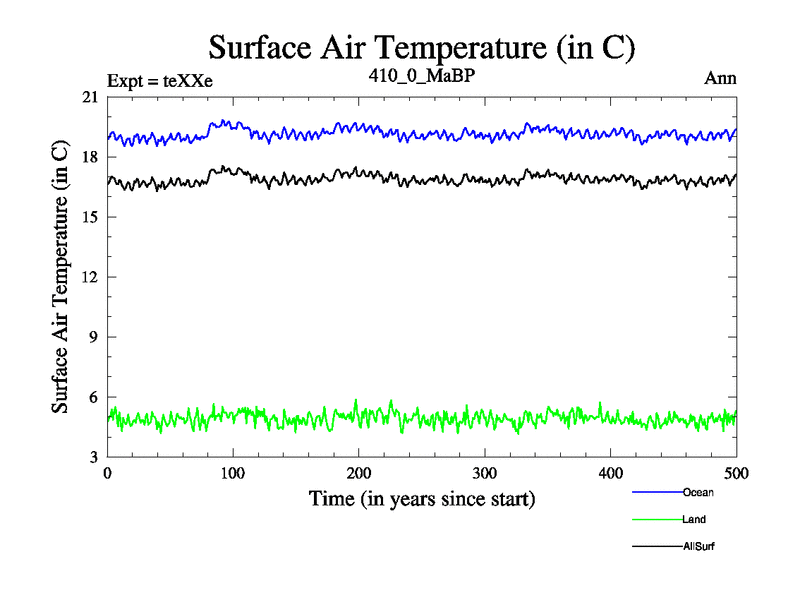 Surface Air Temperature (in C)

Expt = teXXe

410_0_MaBP

Ann

Surface Air Temperature (in C)

21
18
15
12
9
6
3

0
100
200
300
400
500

Time (in years since start)

Ocean
Land
AllSurf